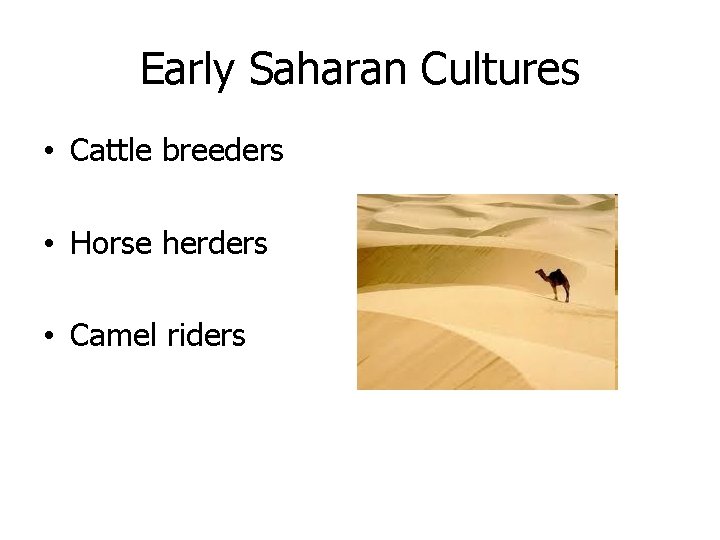 Early Saharan Cultures

• Cattle breeders

• Horse herders

• Camel riders